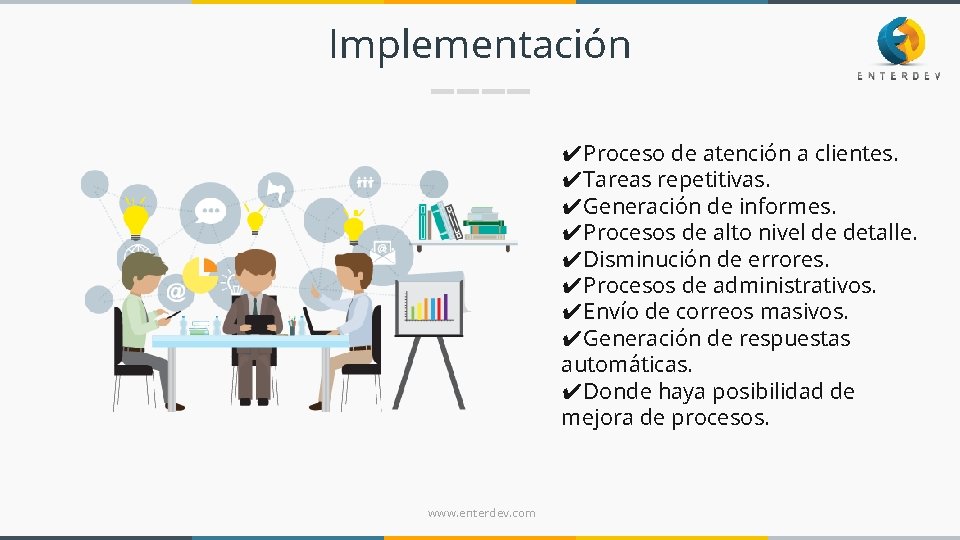 Implementación

ENTERDEV

✔Proceso de atención a clientes.
✔Tareas repetitivas.
✔Generación de informes.
✔Procesos de alto nivel de detalle.
✔Disminución de errores.
✔Procesos de administrativos.
✔Envío de correos masivos.
✔Generación de respuestas automáticas.
✔Donde haya posibilidad de mejora de procesos.

www.enterdev.com